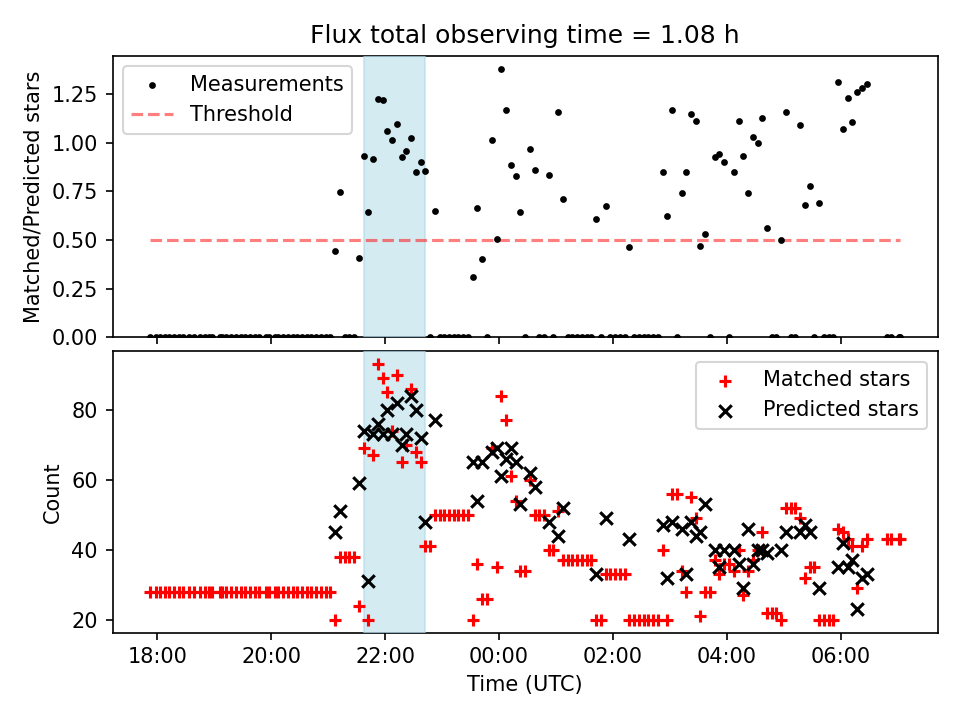 Flux total observing time = 1.08 h

Measurements
Threshold

Matched/Predicted stars

1.25
1.00
0.75
0.50
0.25
0.00

Matched stars
Predicted stars

Count

80
60
40
20

18:00
20:00
22:00
00:00
02:00
04:00
06:00

Time (UTC)